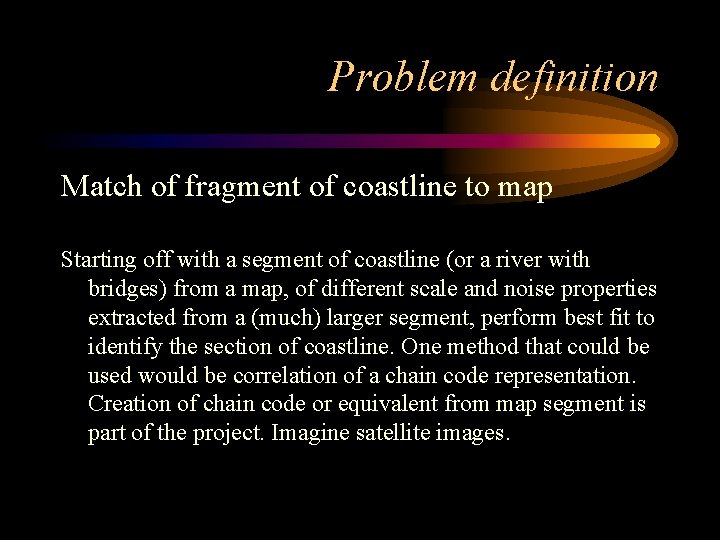 Problem definition

Match of fragment of coastline to map

Starting off with a segment of coastline (or a river with bridges) from a map, of different scale and noise properties extracted from a (much) larger segment, perform best fit to identify the section of coastline. One method that could be used would be correlation of a chain code representation. Creation of chain code or equivalent from map segment is part of the project. Imagine satellite images.